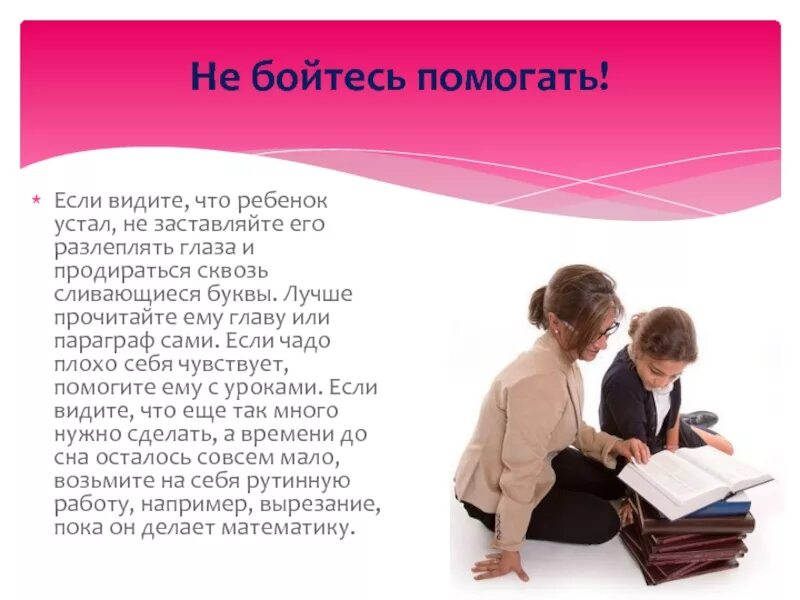 Не бойтесь помогать!

* Если видите, что ребенок устал, не заставляйте его разлеплять глаза и продираться сквозь сливающиеся буквы. Лучше прочитайте ему главу или параграф сами. Если чадо плохо себя чувствует, помогите ему с уроками. Если видите, что еще так много нужно сделать, а времени до сна осталось совсем мало, возьмите на себя рутинную работу, например, вырезание, пока он делает математику.